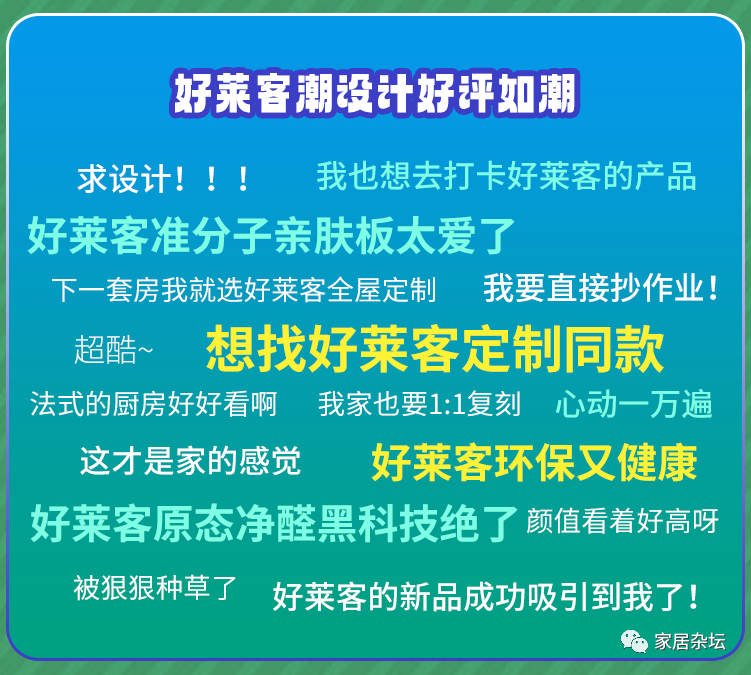 好莱客潮设计好评如潮

求设计！！！ 我也想去打卡好莱客的产品

好莱客准分子亲肤板太爱了

下一套房我就选好莱客全屋定制 我要直接抄作业！

超酷~ 想找好莱客定制同款

法式的厨房好好看啊 我家也要1:1复刻 心动一万遍

这才是家的感觉 好莱客环保又健康

好莱客原态净醛黑科技绝了 颜值看着好高呀

被狠狠种草了 好莱客的新品成功吸引到我了！

家居杂坛